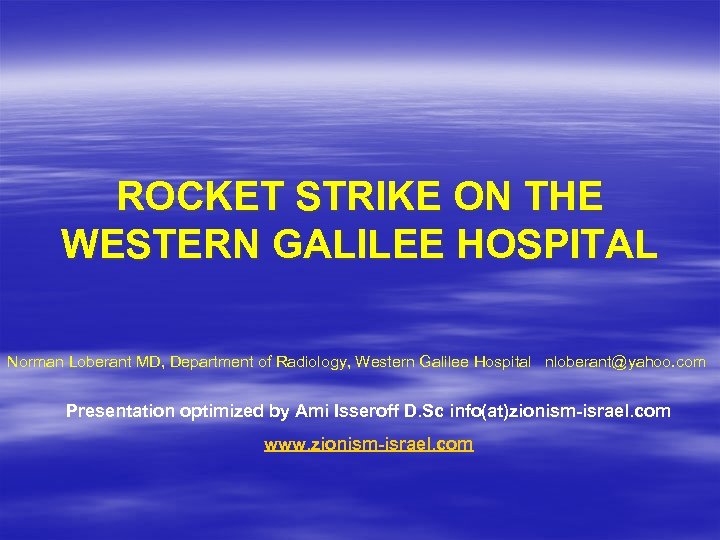 ROCKET STRIKE ON THE WESTERN GALILEE HOSPITAL

Norman Loberant MD, Department of Radiology, Western Galilee Hospital nloberant@yahoo.com

Presentation optimized by Ami Isseroff D.Sc info(at)zionism-israel.com

www.zionism-israel.com